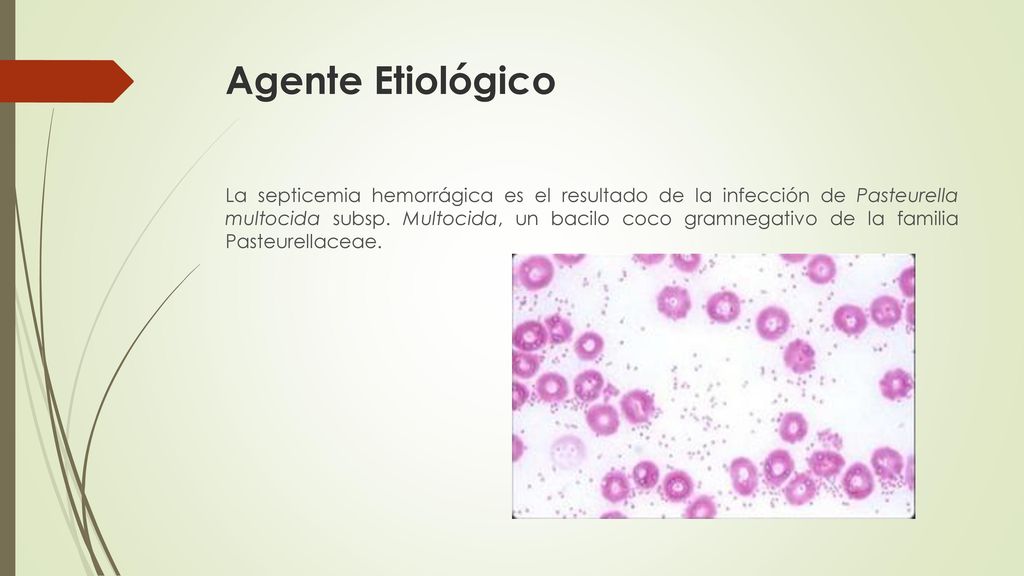 Agente Etiológico

La septicemia hemorrágica es el resultado de la infección de Pasteurella multocida subsp. Multocida, un bacilo coco gramnegativo de la familia Pasteurellaceae.